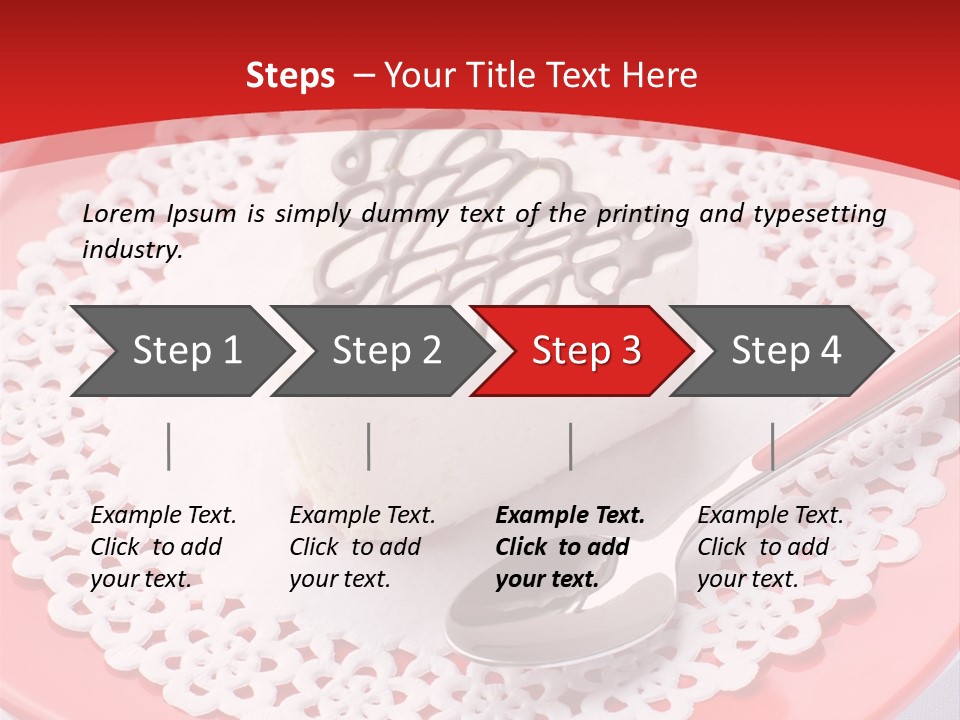 Steps – Your Title Text Here

Lorem Ipsum is simply dummy text of the printing and typesetting industry.

Step 1

Step 2

Step 3

Step 4

Example Text. Click to add your text.

Example Text. Click to add your text.

Example Text. Click to add your text.

Example Text. Click to add your text.